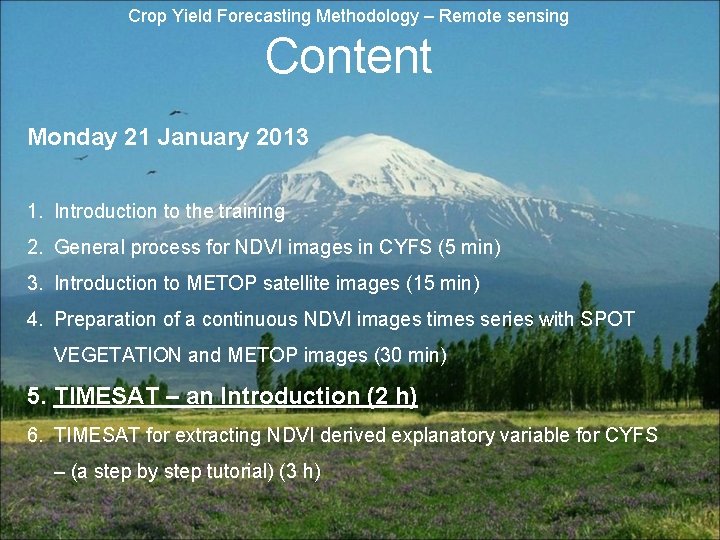 Crop Yield Forecasting Methodology – Remote sensing

Content

Monday 21 January 2013

1. Introduction to the training
2. General process for NDVI images in CYFS (5 min)
3. Introduction to METOP satellite images (15 min)
4. Preparation of a continuous NDVI images times series with SPOT VEGETATION and METOP images (30 min)
5. TIMESAT – an Introduction (2 h)
6. TIMESAT for extracting NDVI derived explanatory variable for CYFS – (a step by step tutorial) (3 h)